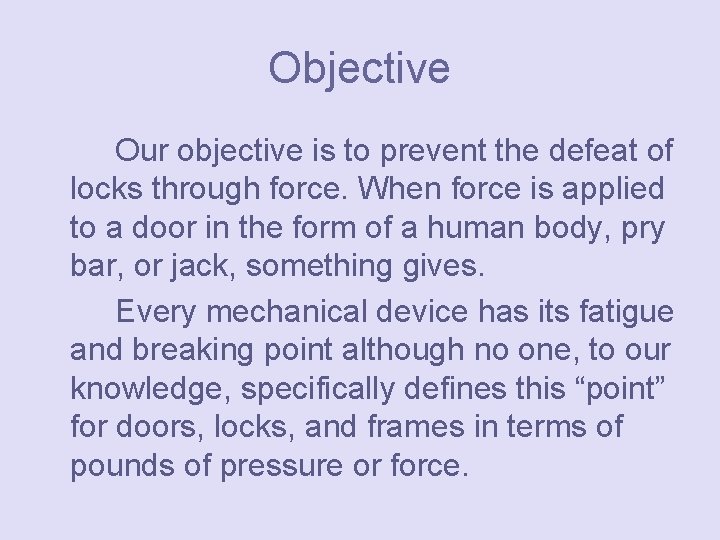 Objective

Our objective is to prevent the defeat of locks through force. When force is applied to a door in the form of a human body, pry bar, or jack, something gives.

Every mechanical device has its fatigue and breaking point although no one, to our knowledge, specifically defines this “point” for doors, locks, and frames in terms of pounds of pressure or force.